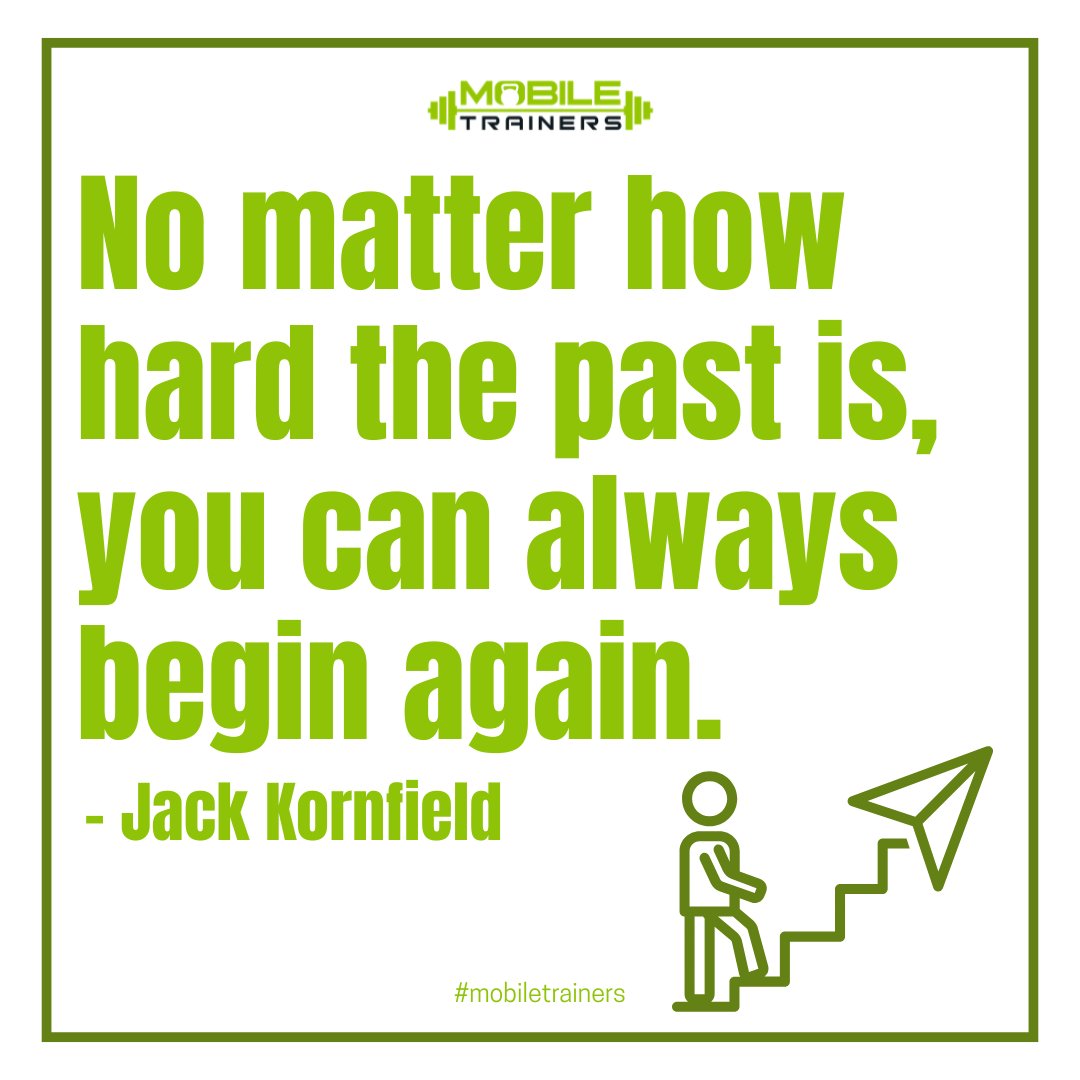 MOBILE
TRAINERS

No matter how hard the past is, you can always begin again.

- Jack Kornfield

#mobiletrainers